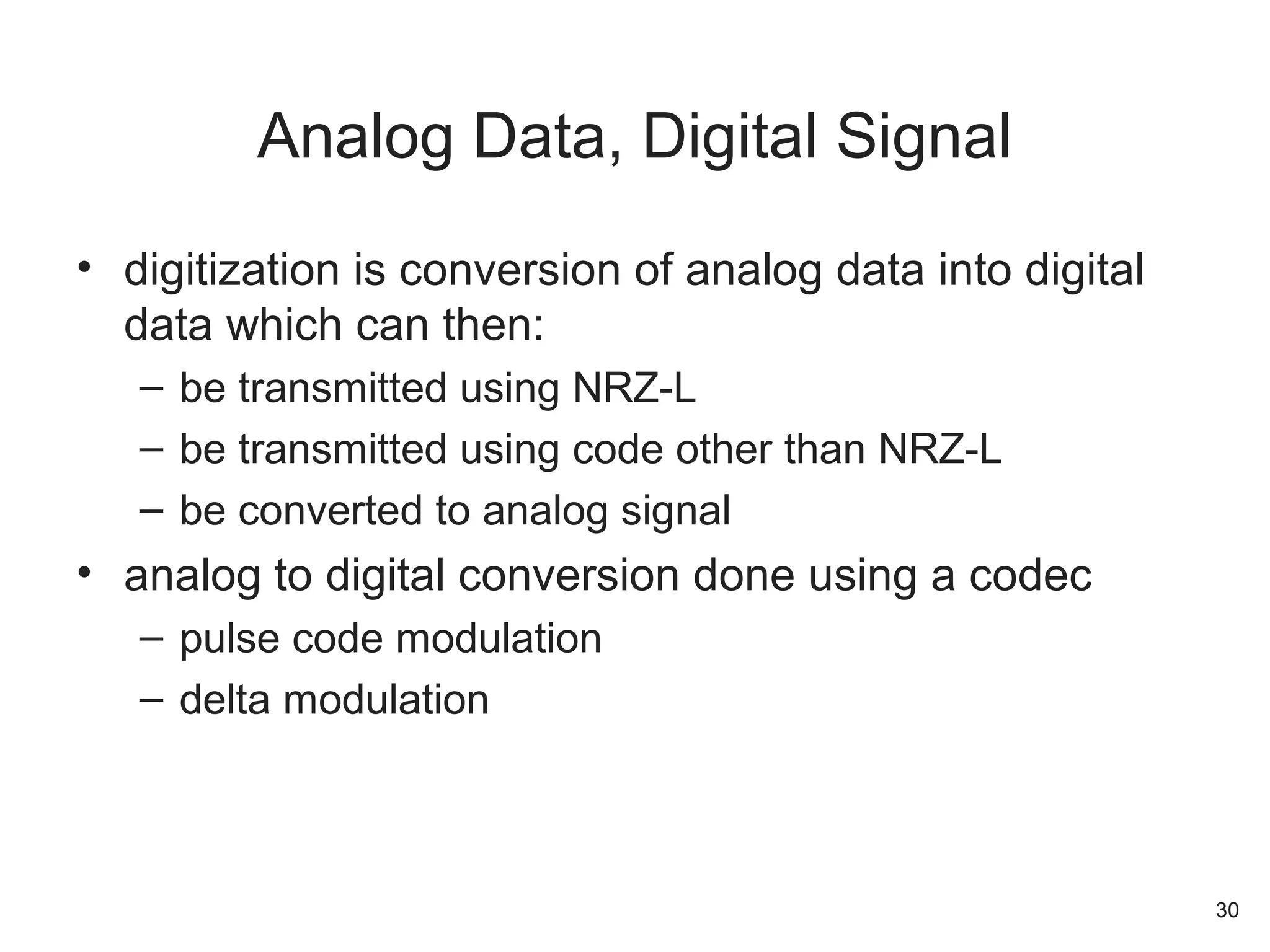 Analog Data, Digital Signal

• digitization is conversion of analog data into digital data which can then:
  – be transmitted using NRZ-L
  – be transmitted using code other than NRZ-L
  – be converted to analog signal
• analog to digital conversion done using a codec
  – pulse code modulation
  – delta modulation

30